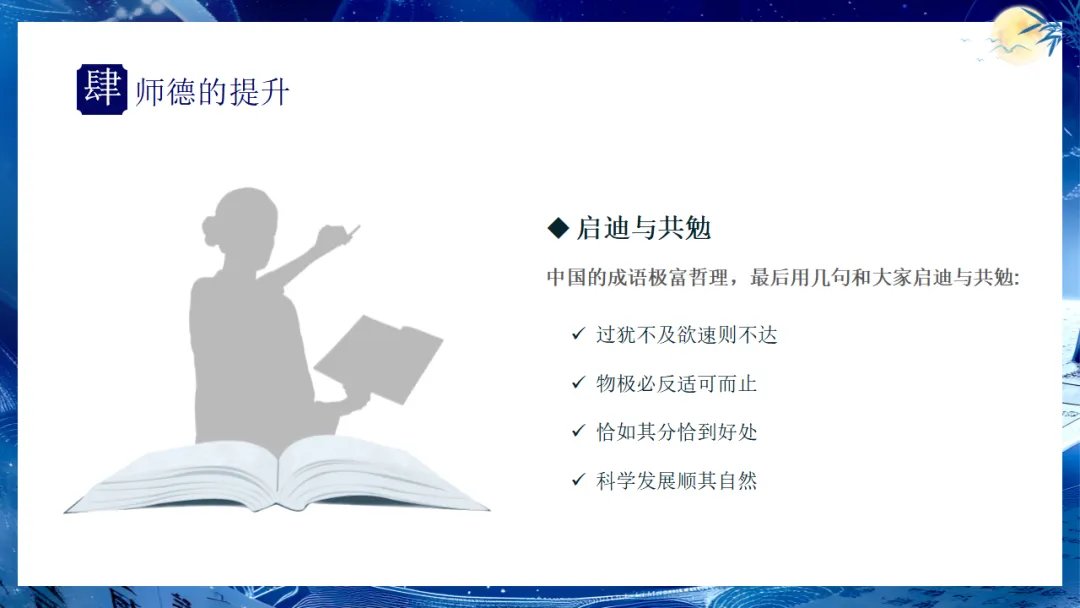 肆 师德的提升

◆ 启迪与共勉

中国的成语极富哲理，最后用几句和大家启迪与共勉:

✓ 过犹不及欲速则不达

✓ 物极必反适可而止

✓ 恰如其分恰到好处

✓ 科学发展顺其自然